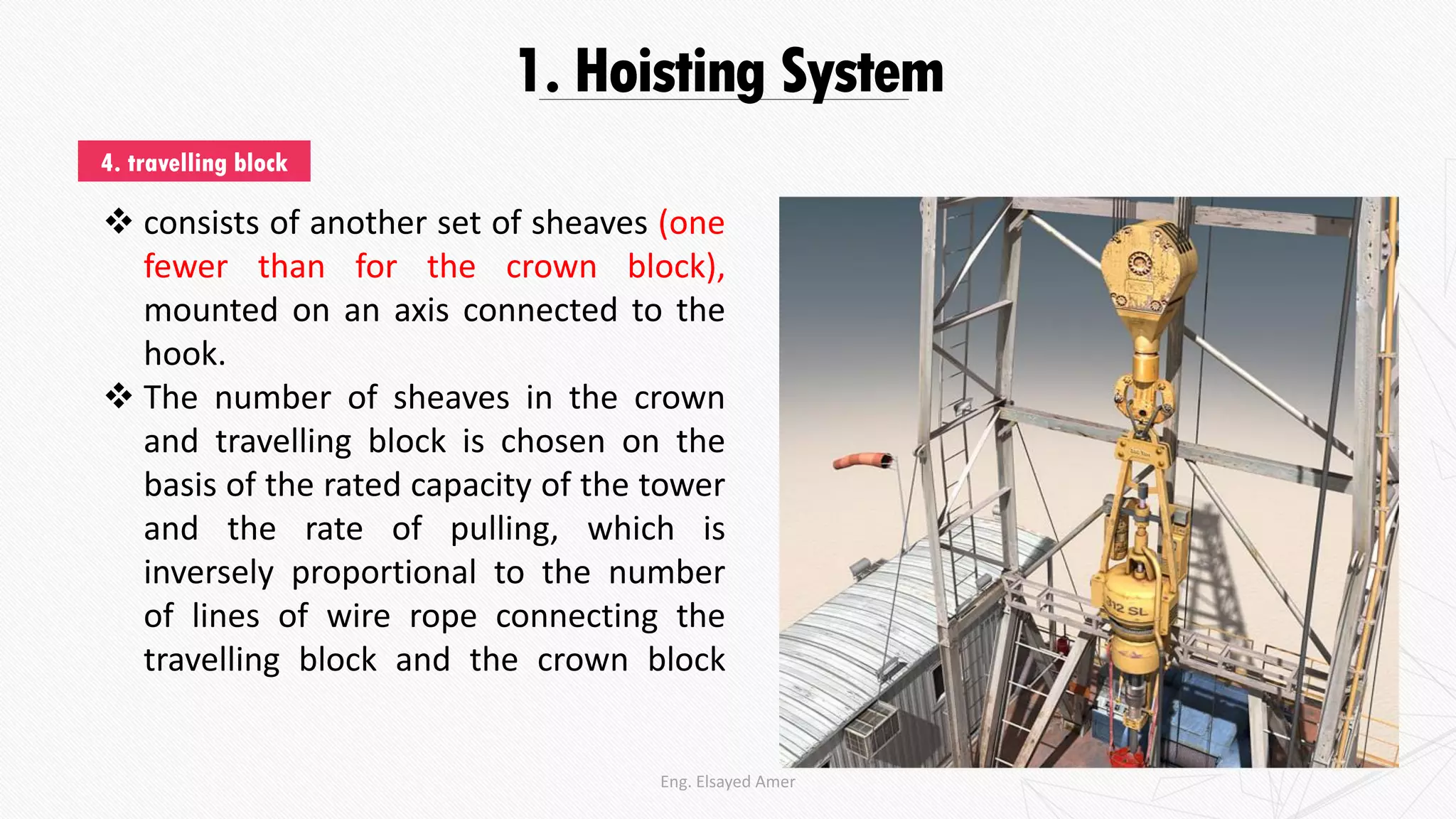 1. Hoisting System

4. travelling block

❖ consists of another set of sheaves (one fewer than for the crown block), mounted on an axis connected to the hook.

❖ The number of sheaves in the crown and travelling block is chosen on the basis of the rated capacity of the tower and the rate of pulling, which is inversely proportional to the number of lines of wire rope connecting the travelling block and the crown block

312 SL

Eng. Elsayed Amer